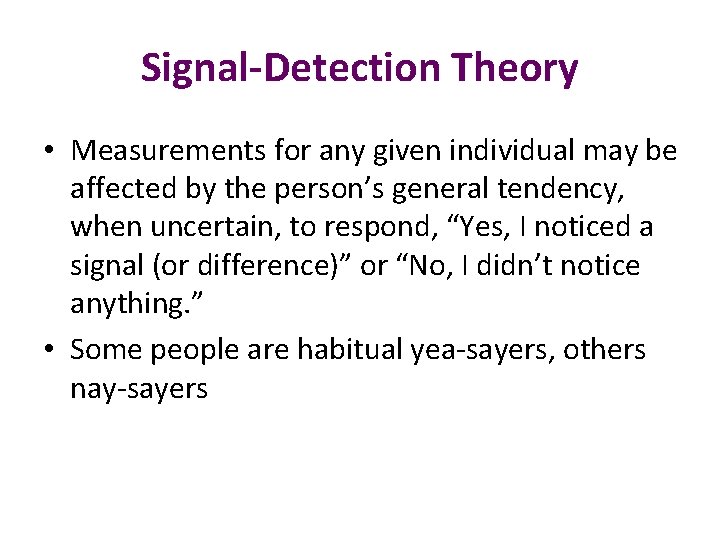 Signal-Detection Theory

• Measurements for any given individual may be affected by the person’s general tendency, when uncertain, to respond, “Yes, I noticed a signal (or difference)” or “No, I didn’t notice anything.”

• Some people are habitual yea-sayers, others nay-sayers